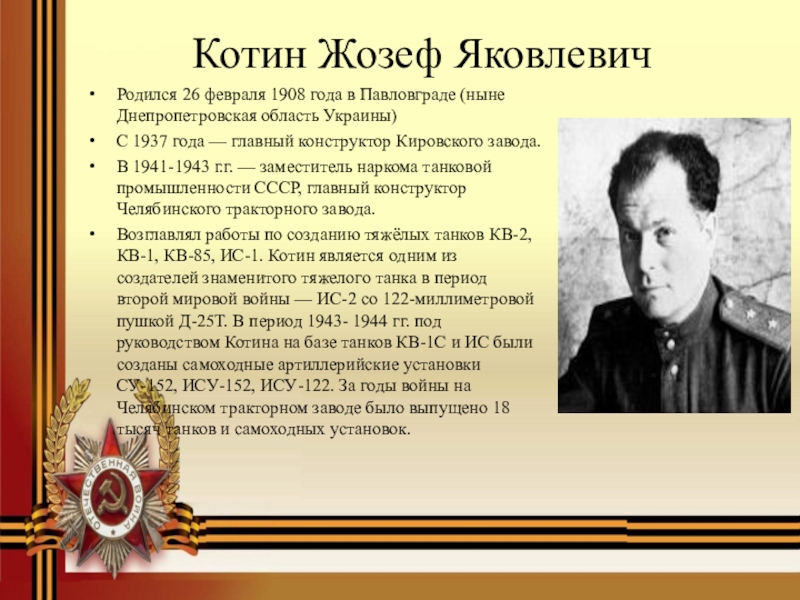 Котин Жозеф Яковлевич

• Родился 26 февраля 1908 года в Павловграде (ныне Днепропетровская область Украины)

• С 1937 года — главный конструктор Кировского завода.

• В 1941-1943 г.г. — заместитель наркома танковой промышленности СССР, главный конструктор Челябинского тракторного завода.

• Возглавлял работы по созданию тяжёлых танков КВ-2, КВ-1, КВ-85, ИС-1. Котин является одним из создателей знаменитого тяжелого танка в период второй мировой войны — ИС-2 со 122-миллиметровой пушкой Д-25Т. В период 1943- 1944 гг. под руководством Котина на базе танков КВ-1С и ИС были созданы самоходные артиллерийские установки СУ-152, ИСУ-152, ИСУ-122. За годы войны на Челябинском тракторном заводе было выпущено 18 тысяч танков и самоходных установок.

ОТЕЧЕСТВЕННАЯ ВОЙНА